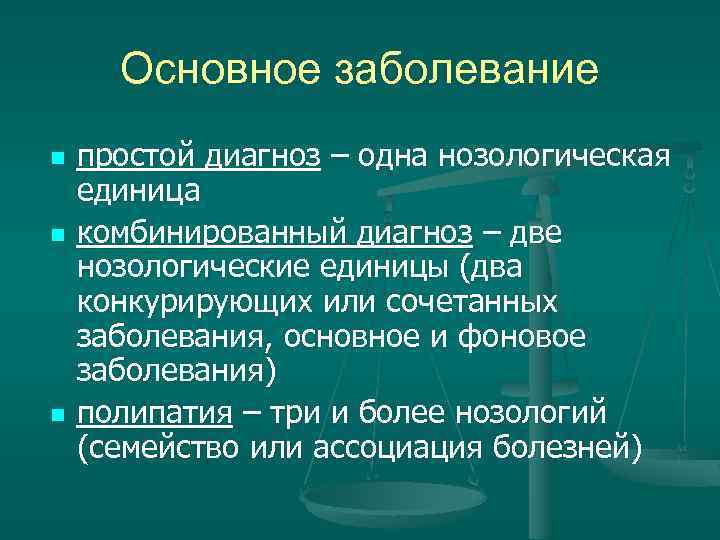 Основное заболевание

- простой диагноз – одна нозологическая единица
- комбинированный диагноз – две нозологические единицы (два конкурирующих или сочетанных заболевания, основное и фоновое заболевания)
- полипатия – три и более нозологий (семейство или ассоциация болезней)